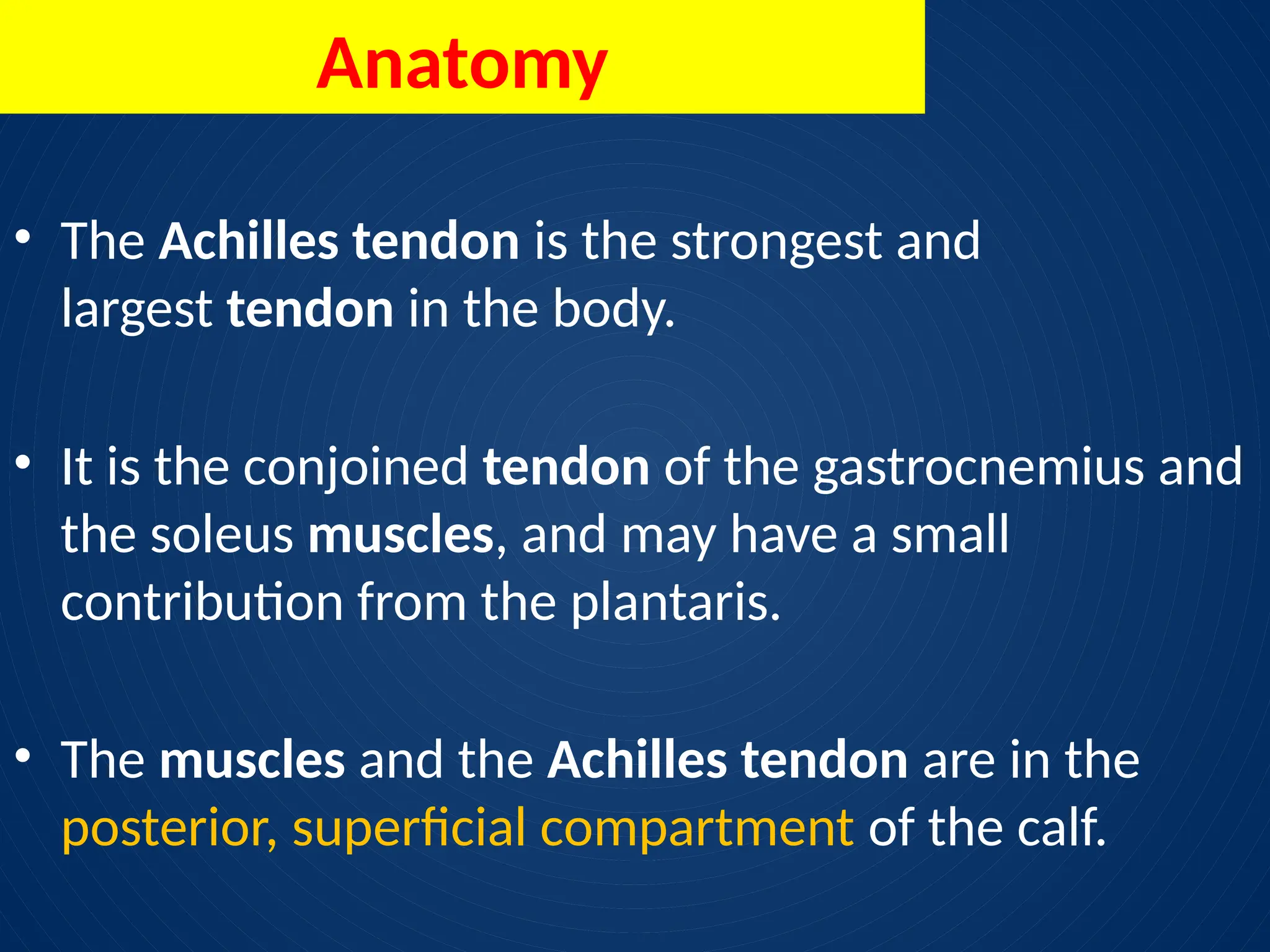 Anatomy

• The Achilles tendon is the strongest and largest tendon in the body.

• It is the conjoined tendon of the gastrocnemius and the soleus muscles, and may have a small contribution from the plantaris.

• The muscles and the Achilles tendon are in the posterior, superficial compartment of the calf.